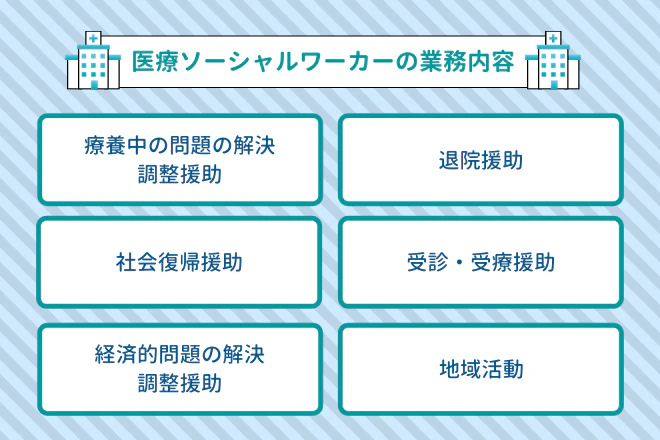 医療ソーシャルワーカーの業務内容

療養中の問題の解決
調整援助

退院援助

社会復帰援助

受診・受療援助

経済的問題の解決
調整援助

地域活動